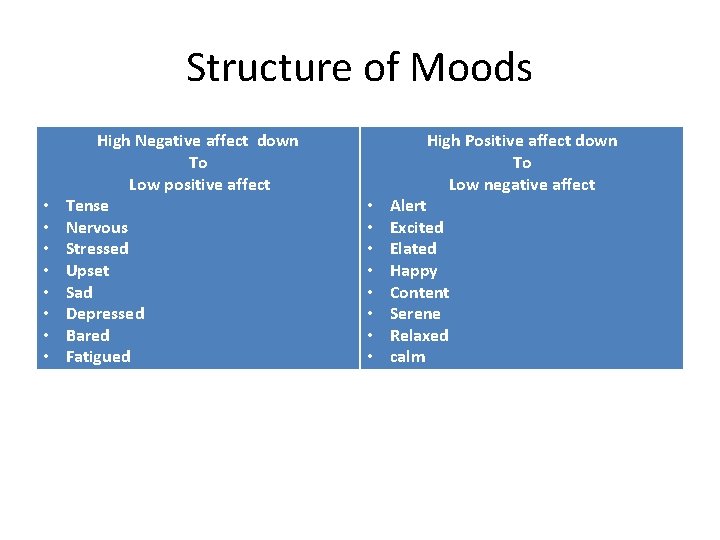 Structure of Moods

High Negative affect down
To
Low positive affect
• Tense
• Nervous
• Stressed
• Upset
• Sad
• Depressed
• Bared
• Fatigued

High Positive affect down
To
Low negative affect
• Alert
• Excited
• Elated
• Happy
• Content
• Serene
• Relaxed
• calm